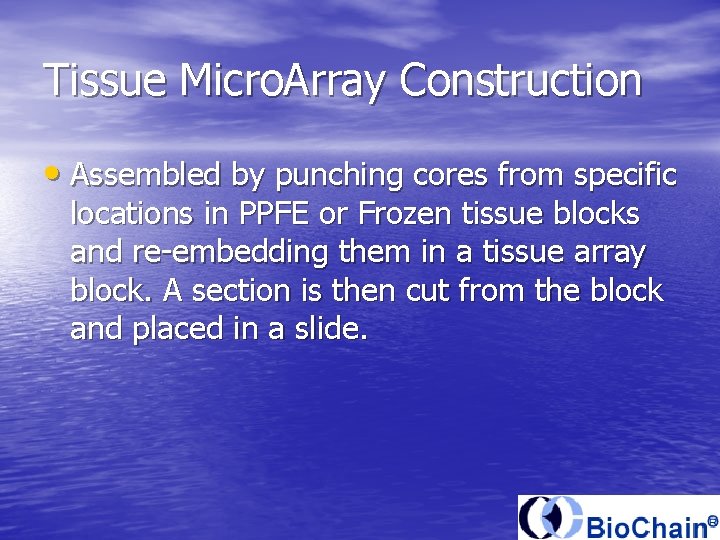 Tissue MicroArray Construction

• Assembled by punching cores from specific locations in PPFE or Frozen tissue blocks and re-embedding them in a tissue array block. A section is then cut from the block and placed in a slide.

BioChain®